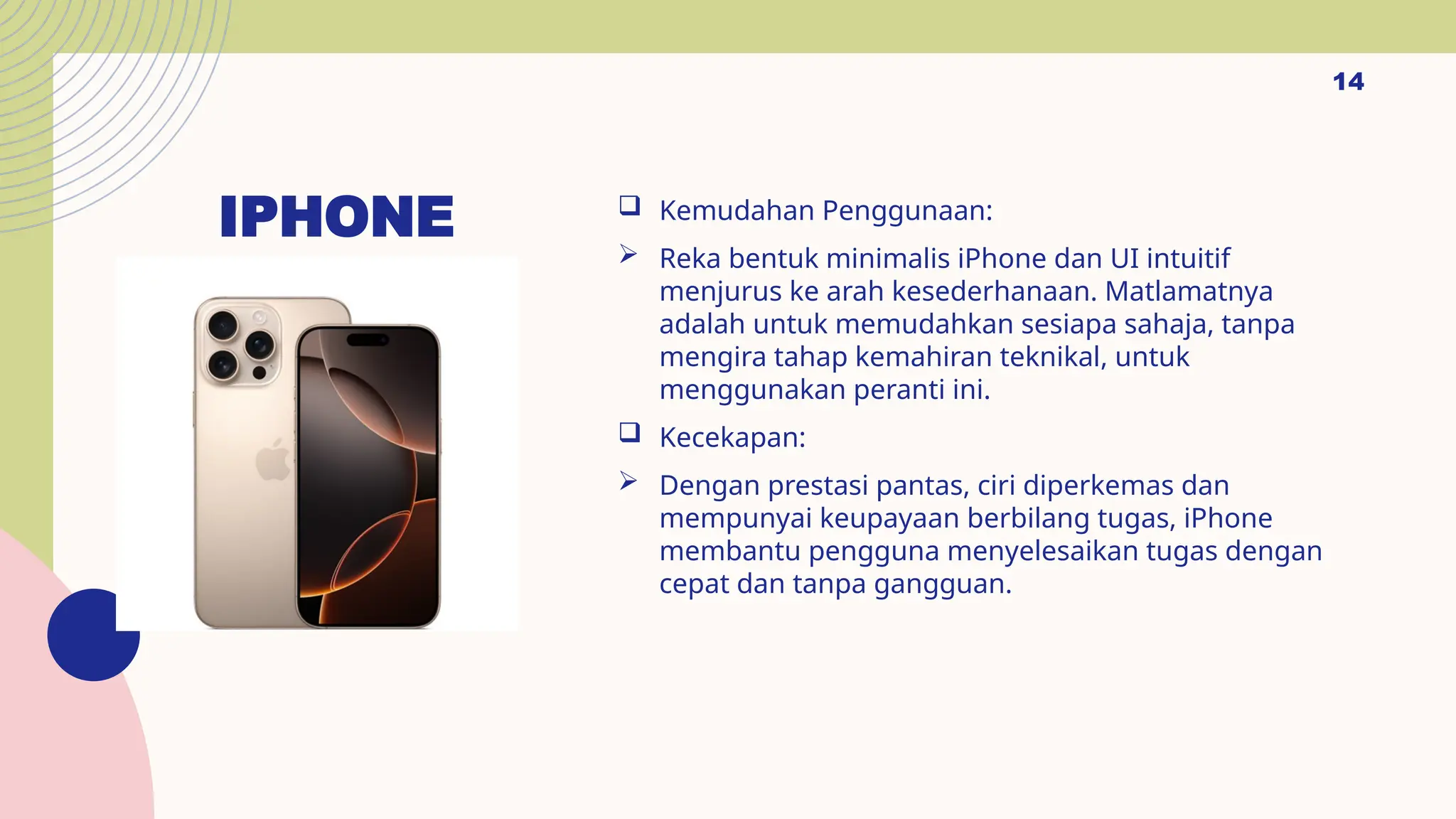 14

IPHONE

❑ Kemudahan Penggunaan:

➢ Reka bentuk minimalis iPhone dan UI intuitif menjurus ke arah kesederhanaan. Matlamatnya adalah untuk memudahkan sesiapa sahaja, tanpa mengira tahap kemahiran teknikal, untuk menggunakan peranti ini.

❑ Kecekapan:

➢ Dengan prestasi pantas, ciri diperkemas dan mempunyai keupayaan berbilang tugas, iPhone membantu pengguna menyelesaikan tugas dengan cepat dan tanpa gangguan.